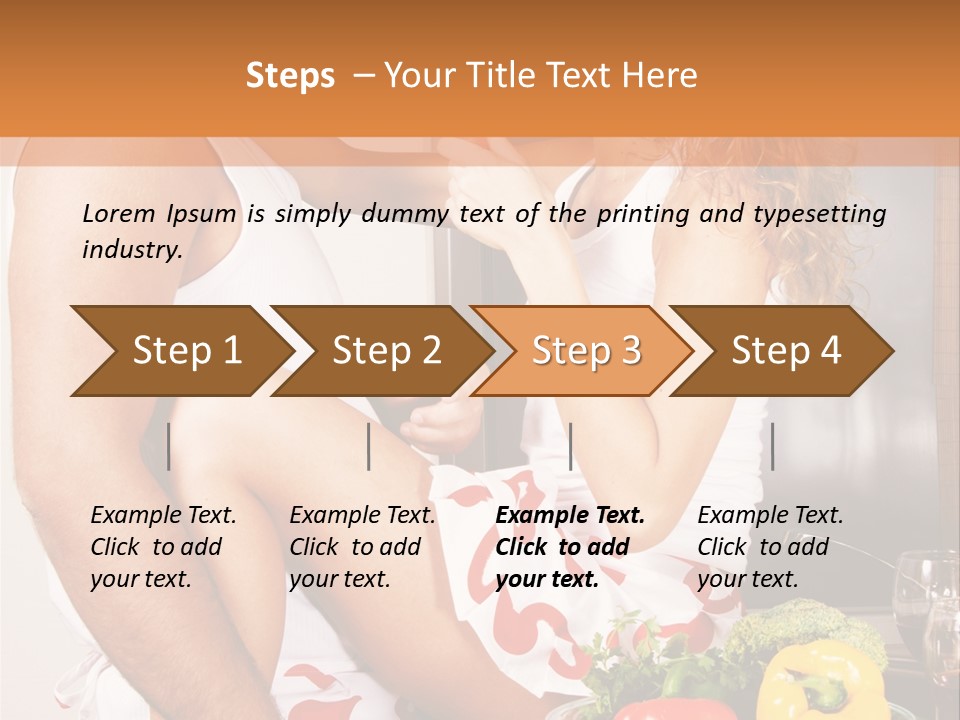 Steps – Your Title Text Here

Lorem Ipsum is simply dummy text of the printing and typesetting industry.

Step 1

Step 2

Step 3

Step 4

Example Text. Click to add your text.

Example Text. Click to add your text.

Example Text. Click to add your text.

Example Text. Click to add your text.